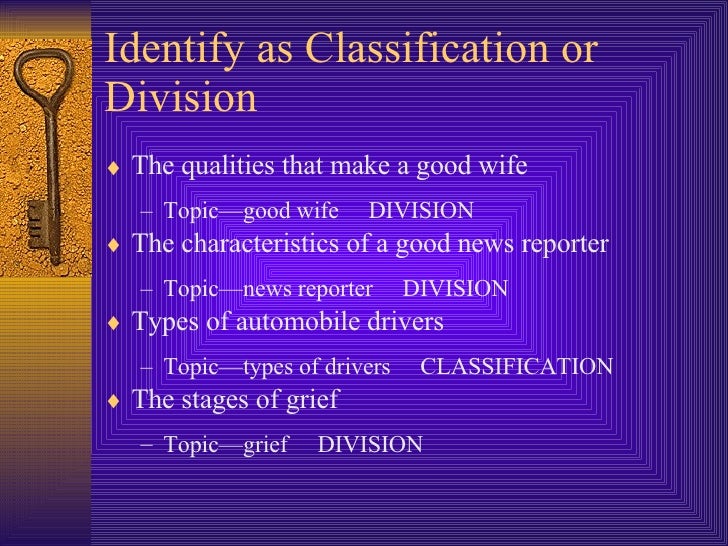 Identify as Classification or Division

♦ The qualities that make a good wife

– Topic—good wife DIVISION

♦ The characteristics of a good news reporter

– Topic—news reporter DIVISION

♦ Types of automobile drivers

– Topic—types of drivers CLASSIFICATION

♦ The stages of grief

– Topic—grief DIVISION